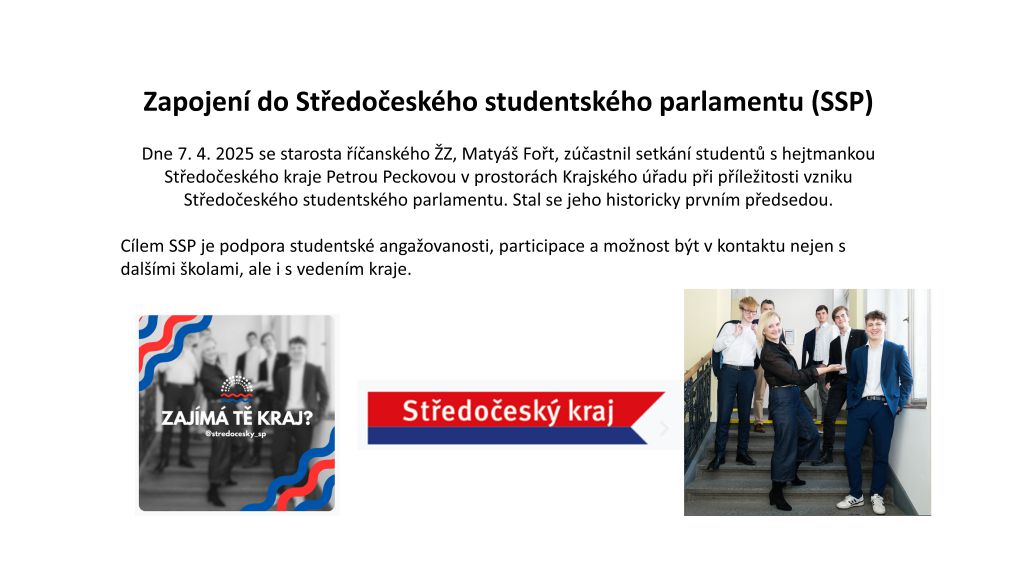 Zapojení do Středočeského studentského parlamentu (SSP)

Dne 7. 4. 2025 se starosta říčanského ŽZ, Matyáš Fořt, zúčastnil setkání studentů s hejtmankou Středočeského kraje Petrou Peckovou v prostorách Krajského úřadu při příležitosti vzniku Středočeského studentského parlamentu. Stal se jeho historicky prvním předsedou.

Cílem SSP je podpora studentské angažovanosti, participace a možnost být v kontaktu nejen s dalšími školami, ale i s vedením kraje.

ZAJÍMÁ TĚ KRAJ?
@stredocesky_sp

Středočeský kraj